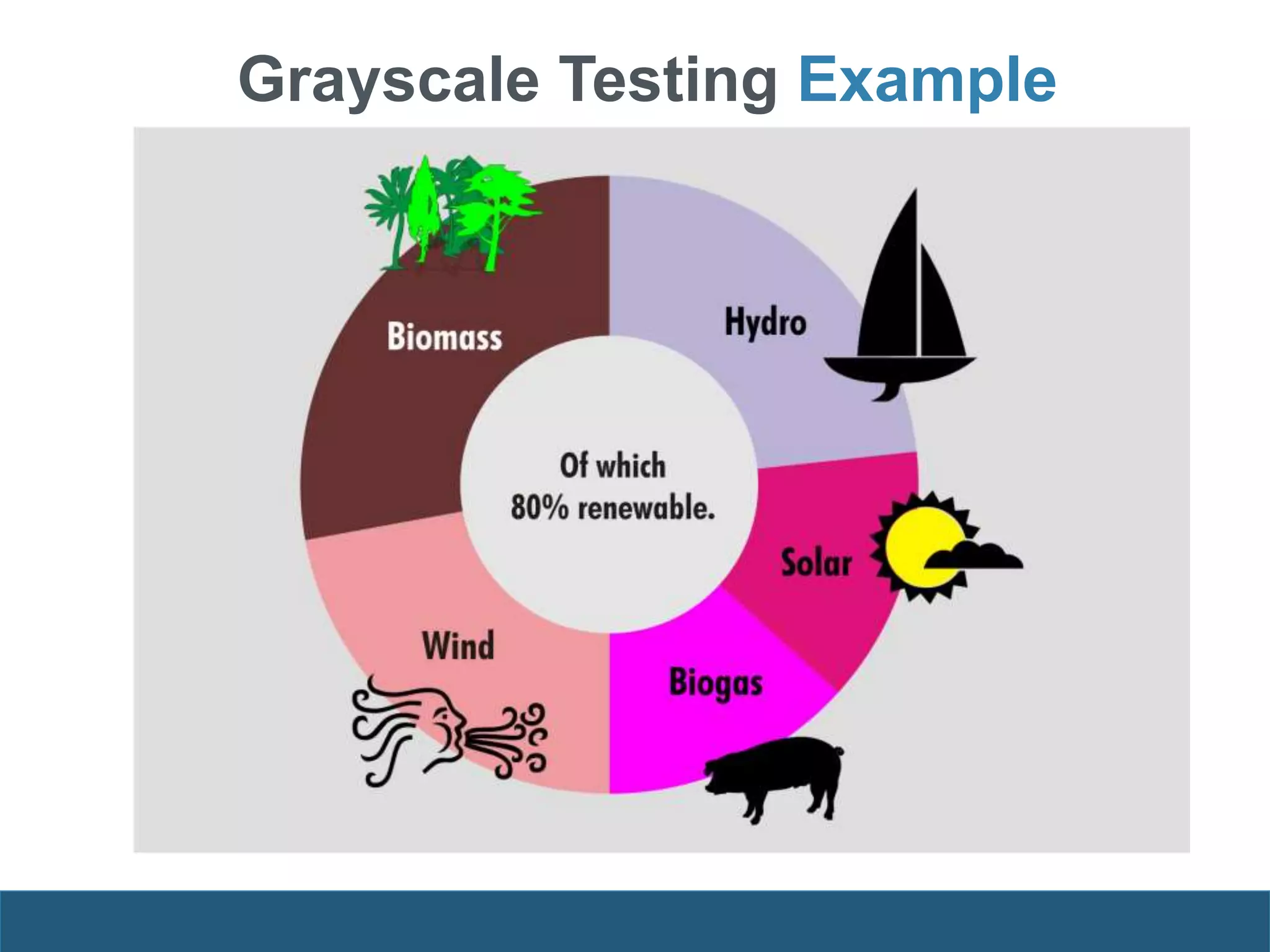 Grayscale Testing Example

Biomass

Hydro

Of which 80% renewable.

Solar

Wind

Biogas